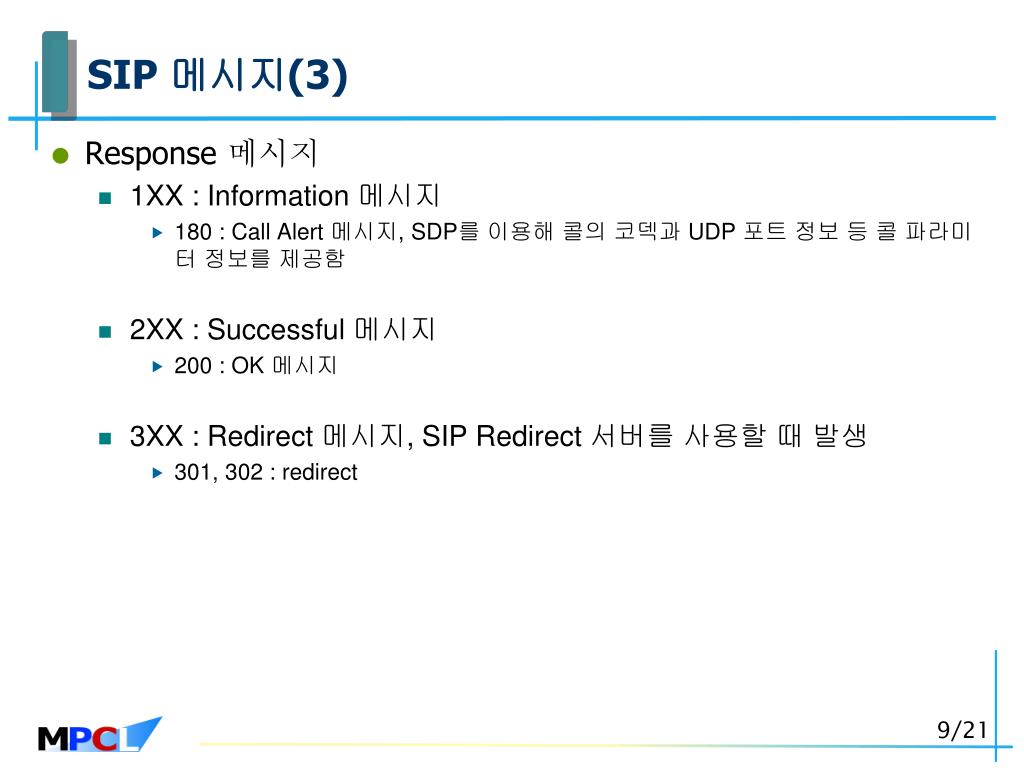 SIP 메시지(3)

Response 메시지

1XX : Information 메시지

180 : Call Alert 메시지, SDP를 이용해 콜의 코덱과 UDP 포트 정보 등 콜 파라미터 정보를 제공함

2XX : Successful 메시지

200 : OK 메시지

3XX : Redirect 메시지, SIP Redirect 서버를 사용할 때 발생

301, 302 : redirect

MPCL

9/21